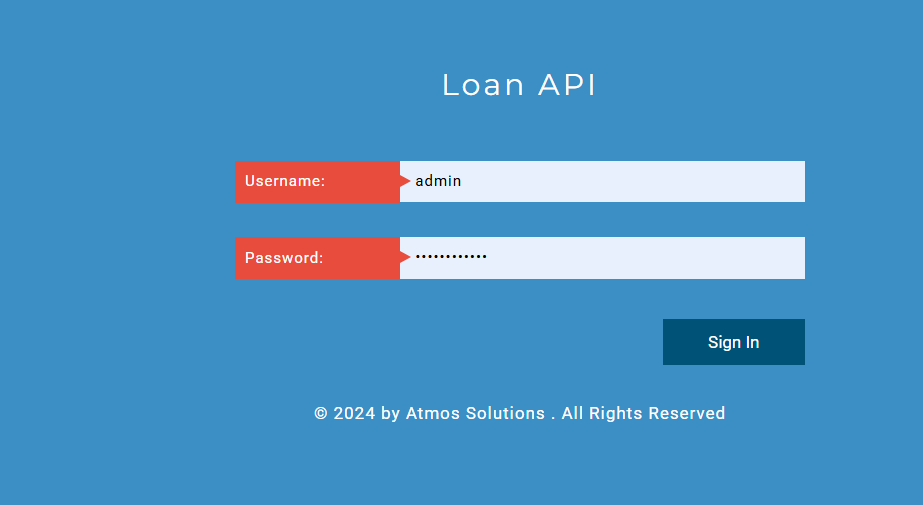 Loan API

Username: admin

Password: ••••••••••••

Sign In

© 2024 by Atmos Solutions . All Rights Reserved